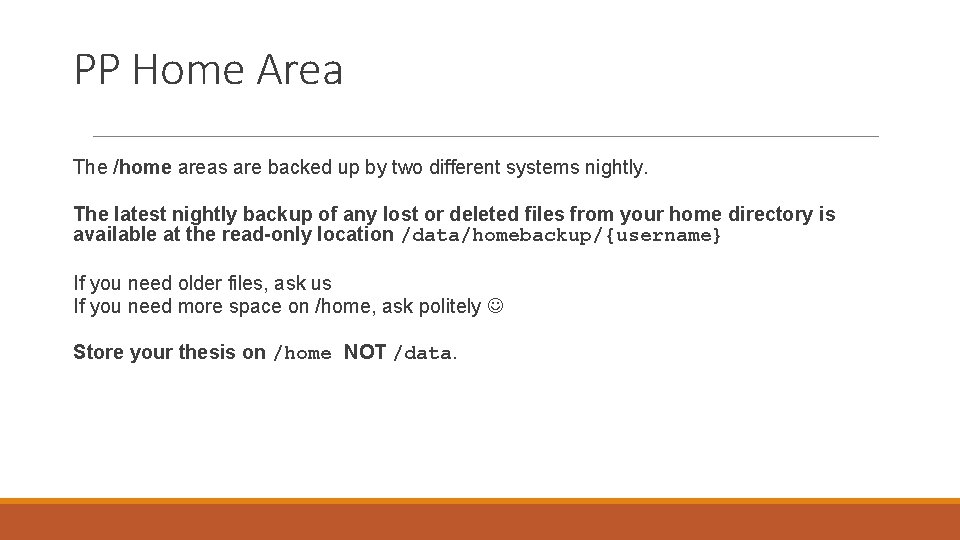 PP Home Area

The /home areas are backed up by two different systems nightly.

The latest nightly backup of any lost or deleted files from your home directory is available at the read-only location /data/homebackup/{username}

If you need older files, ask us
If you need more space on /home, ask politely ☺

Store your thesis on /home NOT /data.